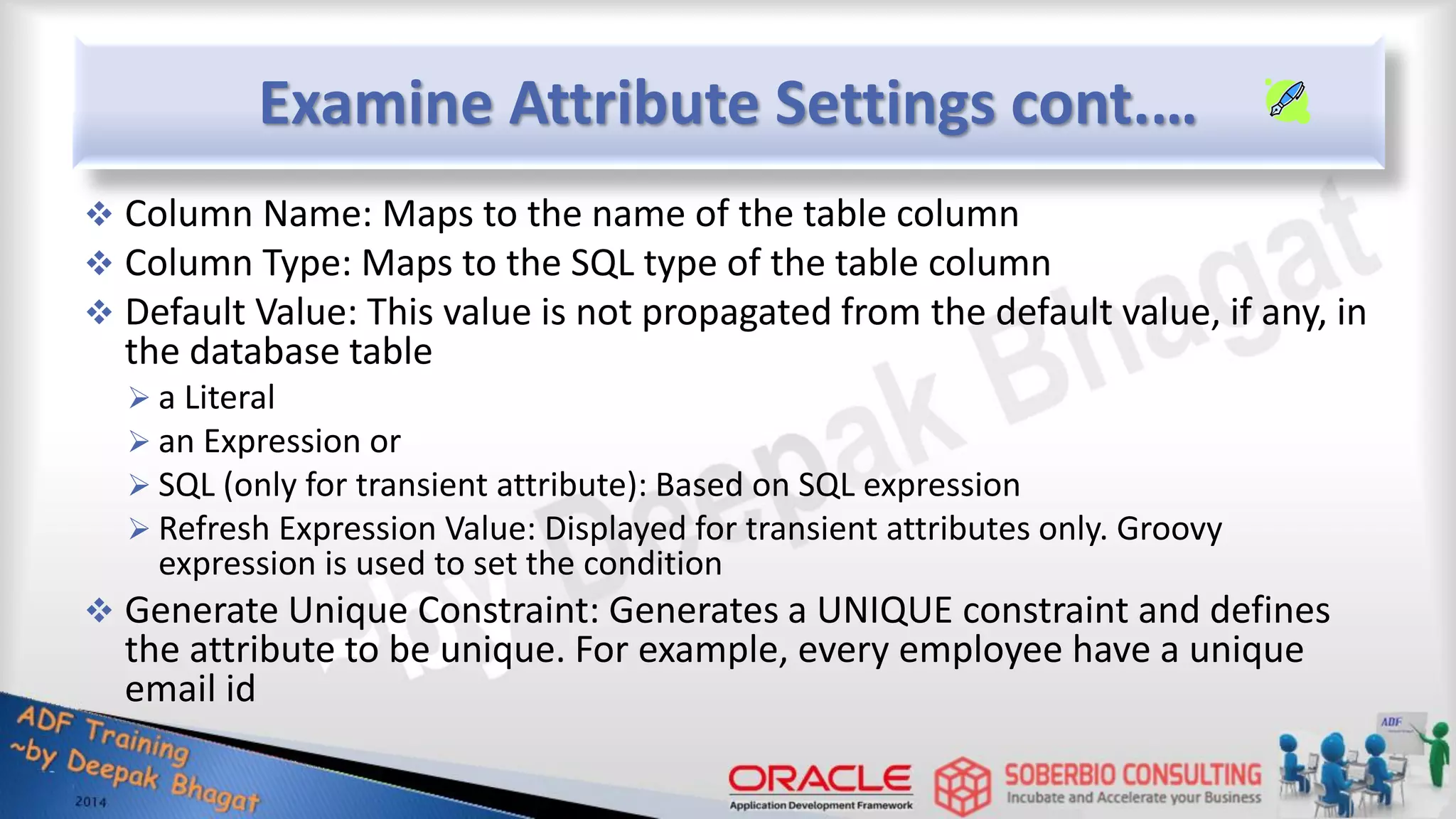 Examine Attribute Settings cont….

❖ Column Name: Maps to the name of the table column

❖ Column Type: Maps to the SQL type of the table column

❖ Default Value: This value is not propagated from the default value, if any, in the database table

➢ a Literal

➢ an Expression or

➢ SQL (only for transient attribute): Based on SQL expression

➢ Refresh Expression Value: Displayed for transient attributes only. Groovy expression is used to set the condition

❖ Generate Unique Constraint: Generates a UNIQUE constraint and defines the attribute to be unique. For example, every employee have a unique email id

~by Deepak Bhagat

ADF Training ~by Deepak Bhagat 2014

ORACLE Application Development Framework

SOBERBIO CONSULTING Incubate and Accelerate your Business

ADF